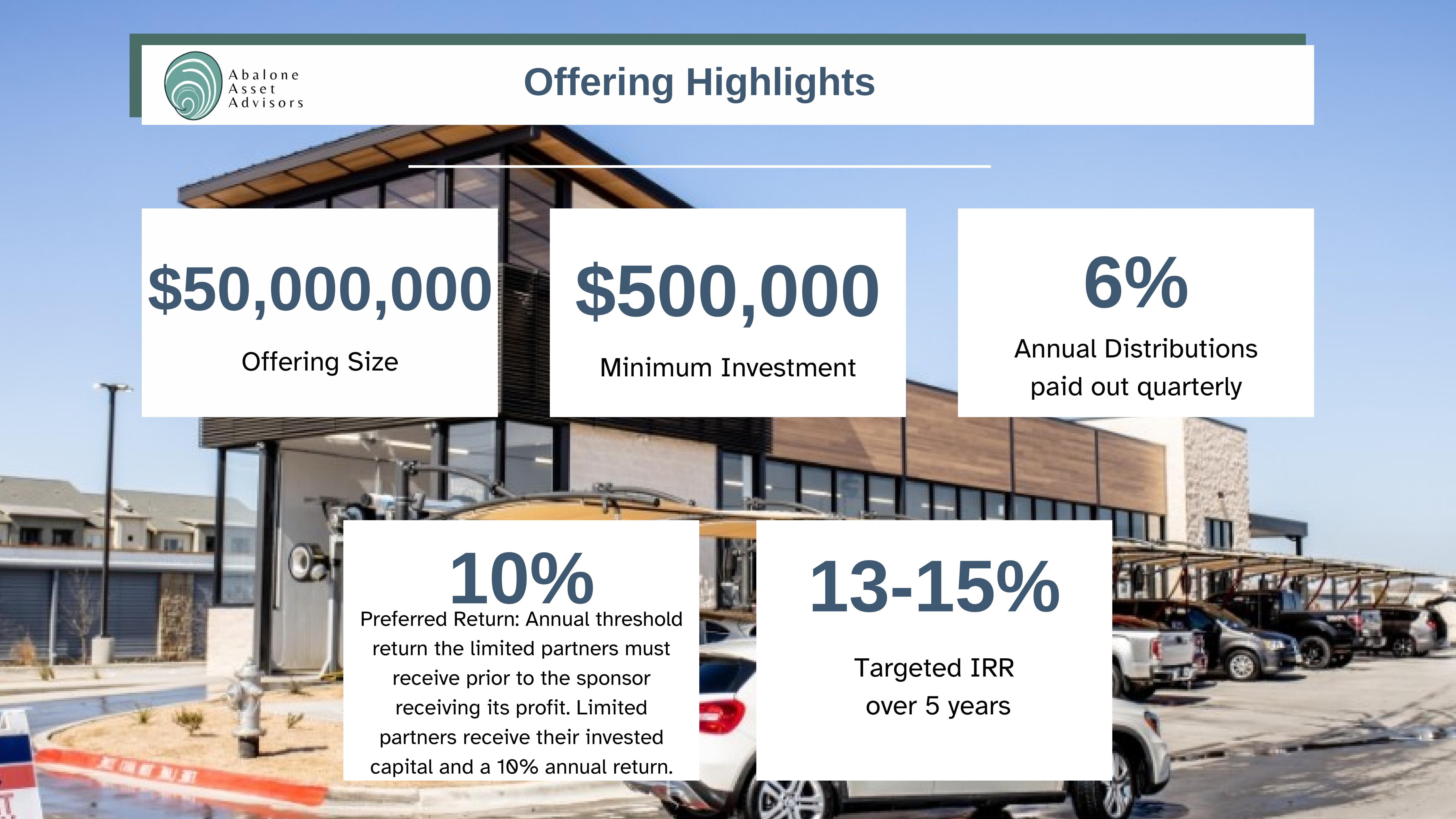 Abalone
Asset
Advisors

Offering Highlights

$50,000,000
Offering Size

$500,000
Minimum Investment

6%
Annual Distributions paid out quarterly

10%
Preferred Return: Annual threshold return the limited partners must receive prior to the sponsor receiving its profit. Limited partners receive their invested capital and a 10% annual return.

13-15%
Targeted IRR over 5 years